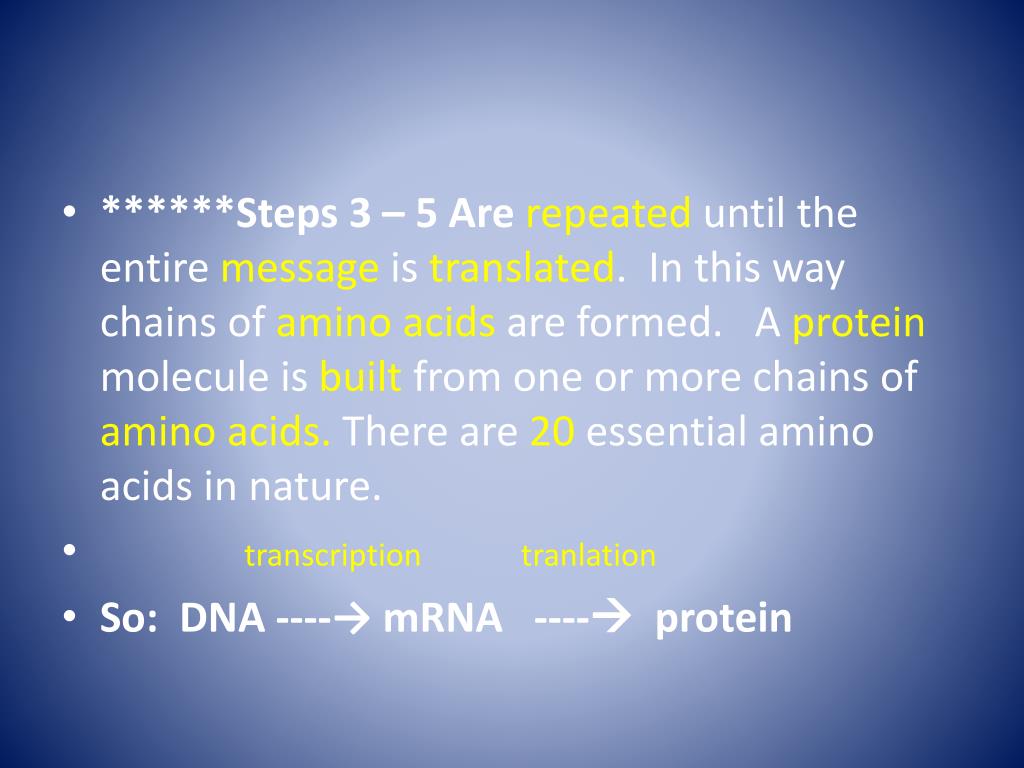 • ******Steps 3 – 5 Are repeated until the entire message is translated. In this way chains of amino acids are formed. A protein molecule is built from one or more chains of amino acids. There are 20 essential amino acids in nature.

• transcription tranlation

• So: DNA ----→ mRNA ----→ protein